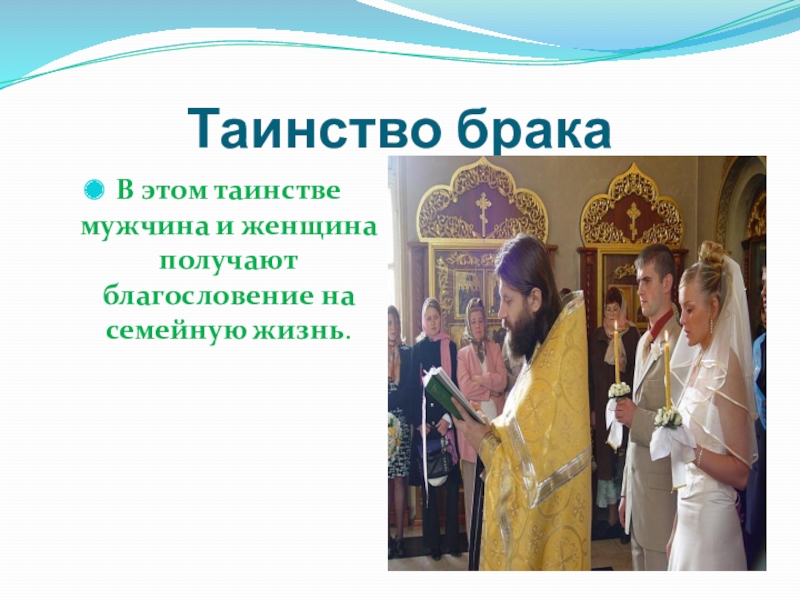 Таинство брака

В этом таинстве мужчина и женщина получают благословение на семейную жизнь.